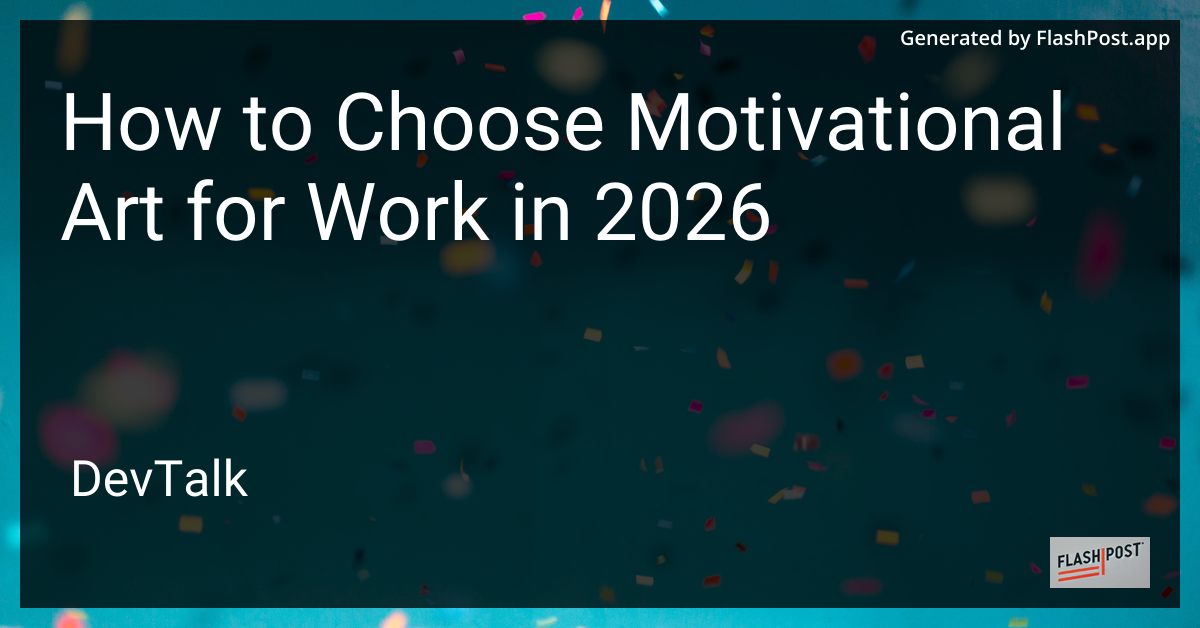 Generated by FlashPost.app

How to Choose Motivational Art for Work in 2026

DevTalk

FLASHPOST